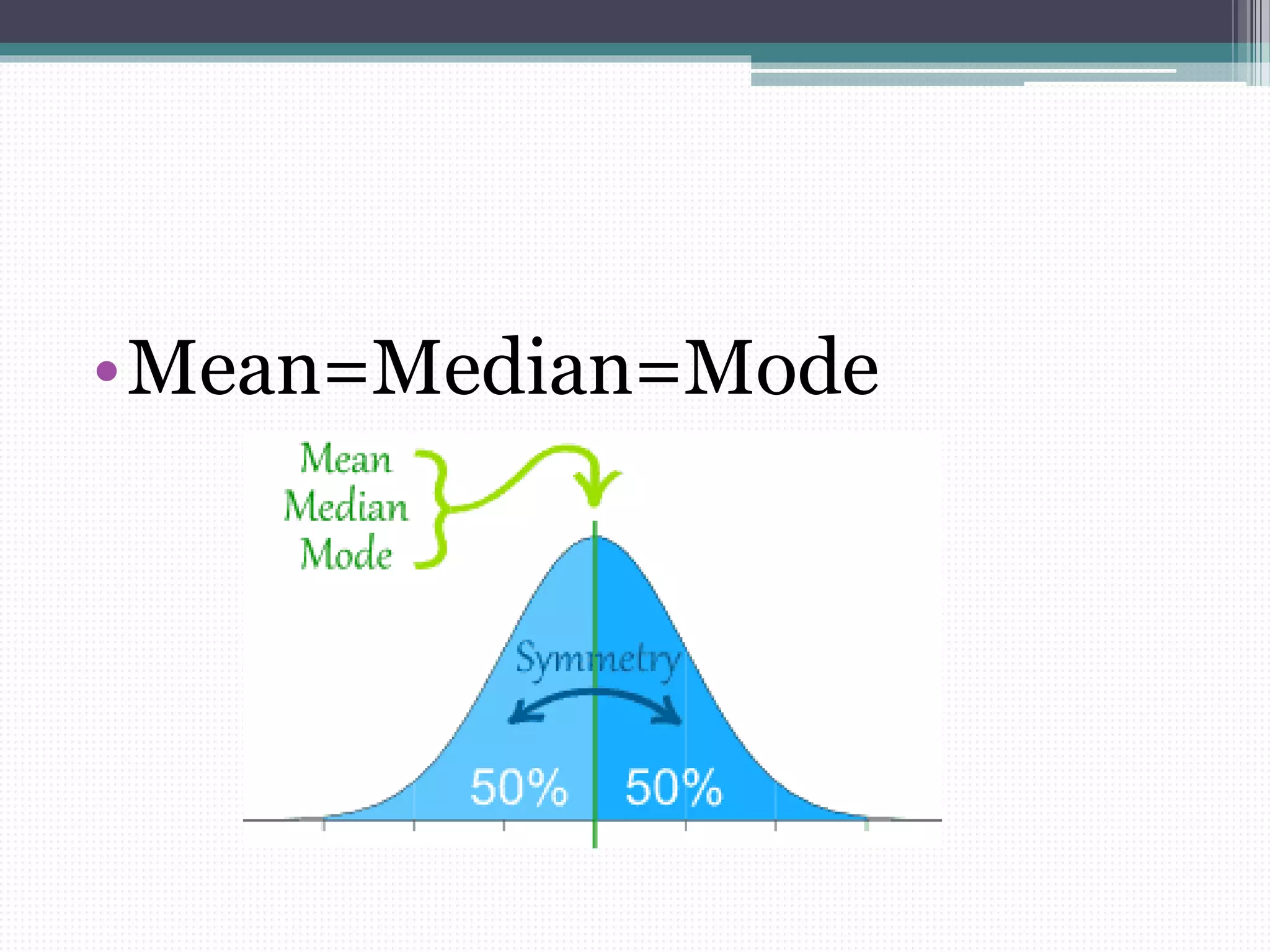 • Mean=Median=Mode

Mean
Median
Mode

Symmetry

50% 50%